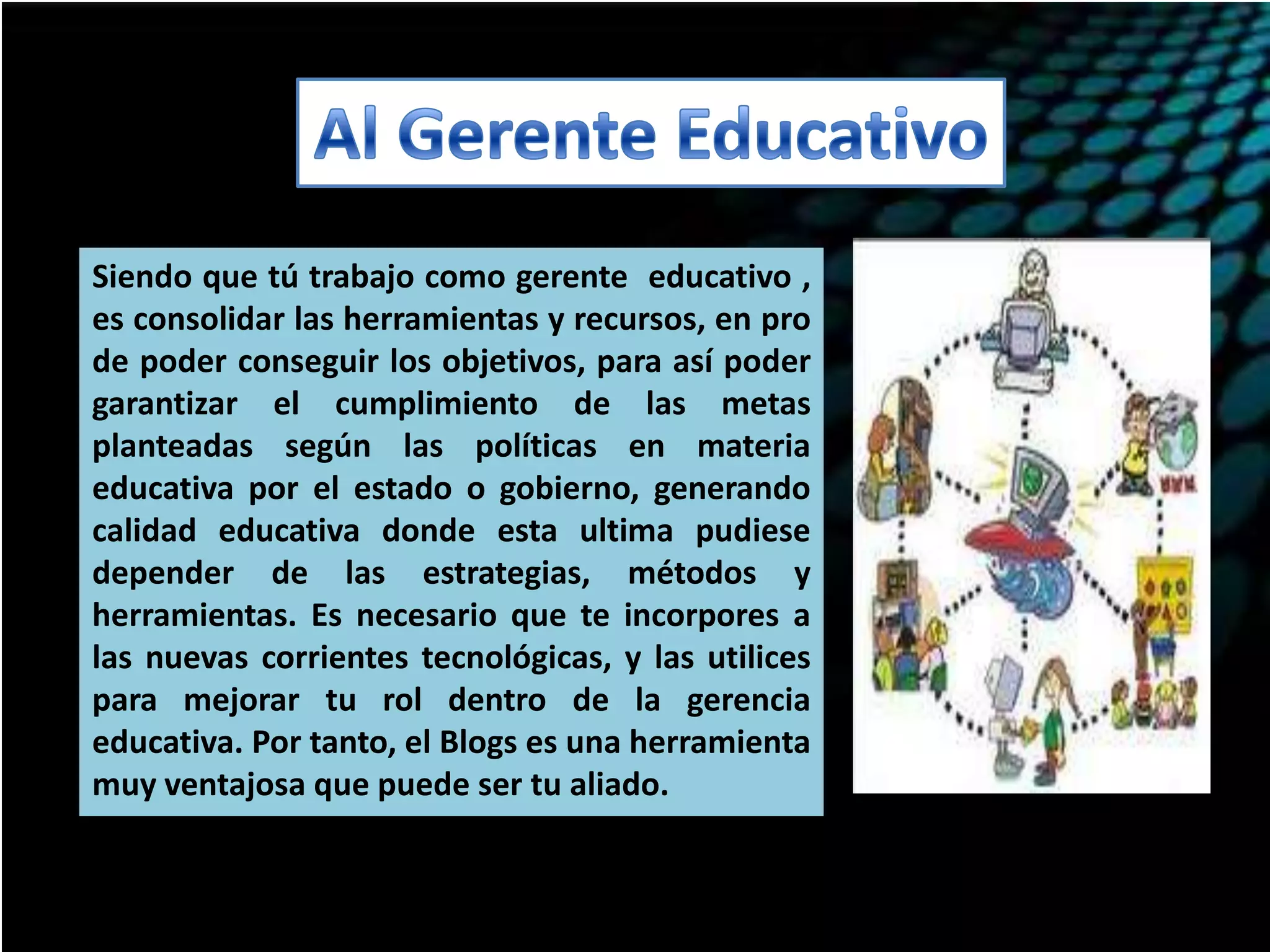 Al Gerente Educativo

Siendo que tú trabajo como gerente educativo , es consolidar las herramientas y recursos, en pro de poder conseguir los objetivos, para así poder garantizar el cumplimiento de las metas planteadas según las políticas en materia educativa por el estado o gobierno, generando calidad educativa donde esta ultima pudiese depender de las estrategias, métodos y herramientas. Es necesario que te incorpores a las nuevas corrientes tecnológicas, y las utilices para mejorar tu rol dentro de la gerencia educativa. Por tanto, el Blogs es una herramienta muy ventajosa que puede ser tu aliado.

www